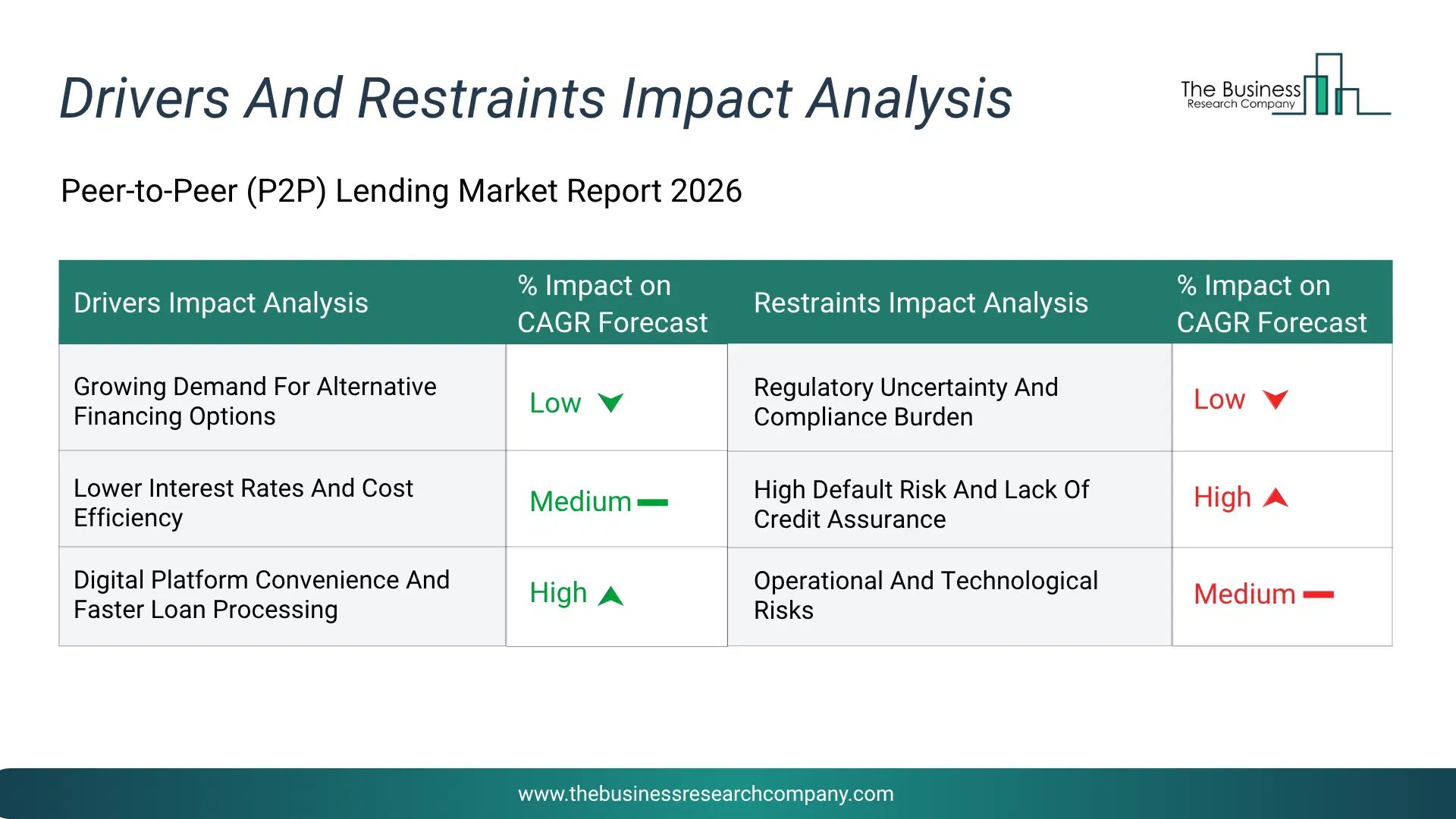 Drivers And Restraints Impact Analysis

The Business Research Company

Peer-to-Peer (P2P) Lending Market Report 2026

| Drivers Impact Analysis | % Impact on CAGR Forecast | Restraints Impact Analysis | % Impact on CAGR Forecast |
|---|---|---|---|
| Growing Demand For Alternative Financing Options | Low | Regulatory Uncertainty And Compliance Burden | Low |
| Lower Interest Rates And Cost Efficiency | Medium | High Default Risk And Lack Of Credit Assurance | High |
| Digital Platform Convenience And Faster Loan Processing | High | Operational And Technological Risks | Medium |

www.thebusinessresearchcompany.com